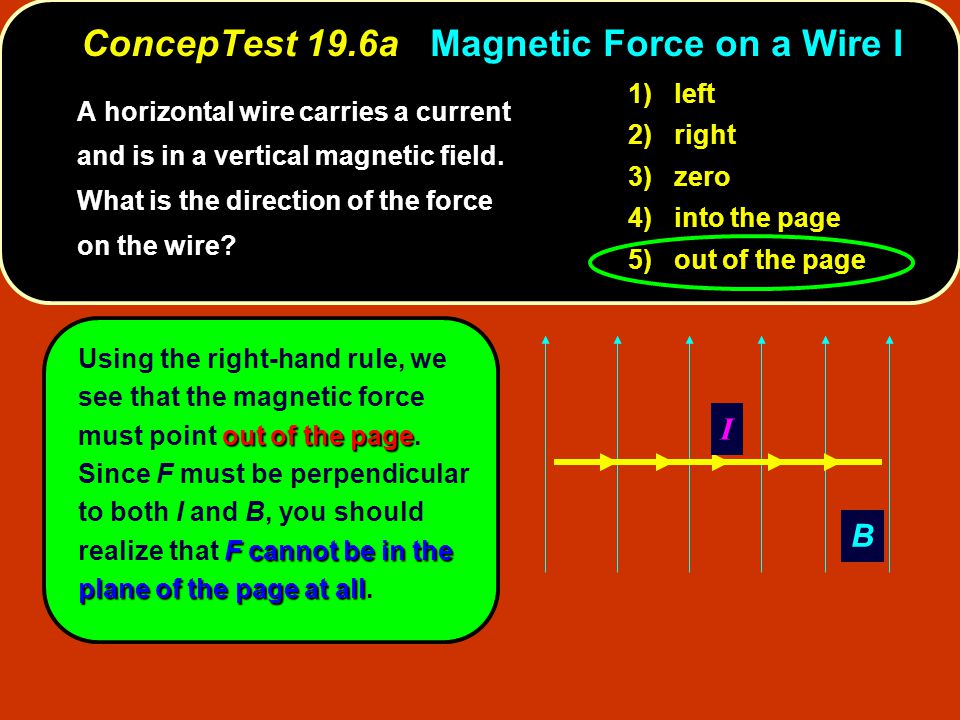 ConcepTest 19.6a Magnetic Force on a Wire I

A horizontal wire carries a current and is in a vertical magnetic field. What is the direction of the force on the wire?

1) left
2) right
3) zero
4) into the page
5) out of the page

Using the right-hand rule, we see that the magnetic force must point out of the page. Since F must be perpendicular to both I and B, you should realize that F cannot be in the plane of the page at all.

I

B